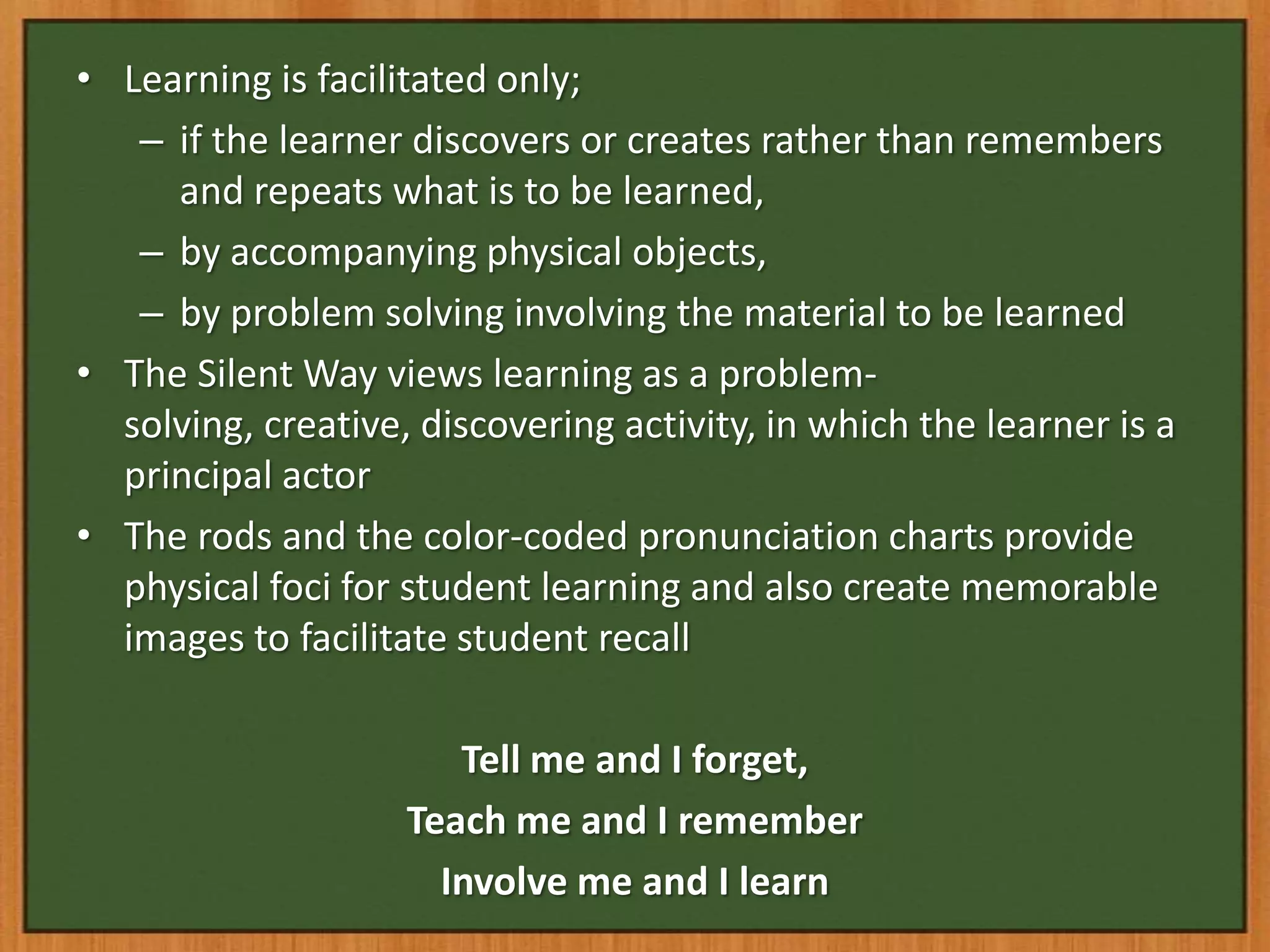 • Learning is facilitated only;
– if the learner discovers or creates rather than remembers and repeats what is to be learned,
– by accompanying physical objects,
– by problem solving involving the material to be learned
• The Silent Way views learning as a problem-solving, creative, discovering activity, in which the learner is a principal actor
• The rods and the color-coded pronunciation charts provide physical foci for student learning and also create memorable images to facilitate student recall

Tell me and I forget,
Teach me and I remember
Involve me and I learn